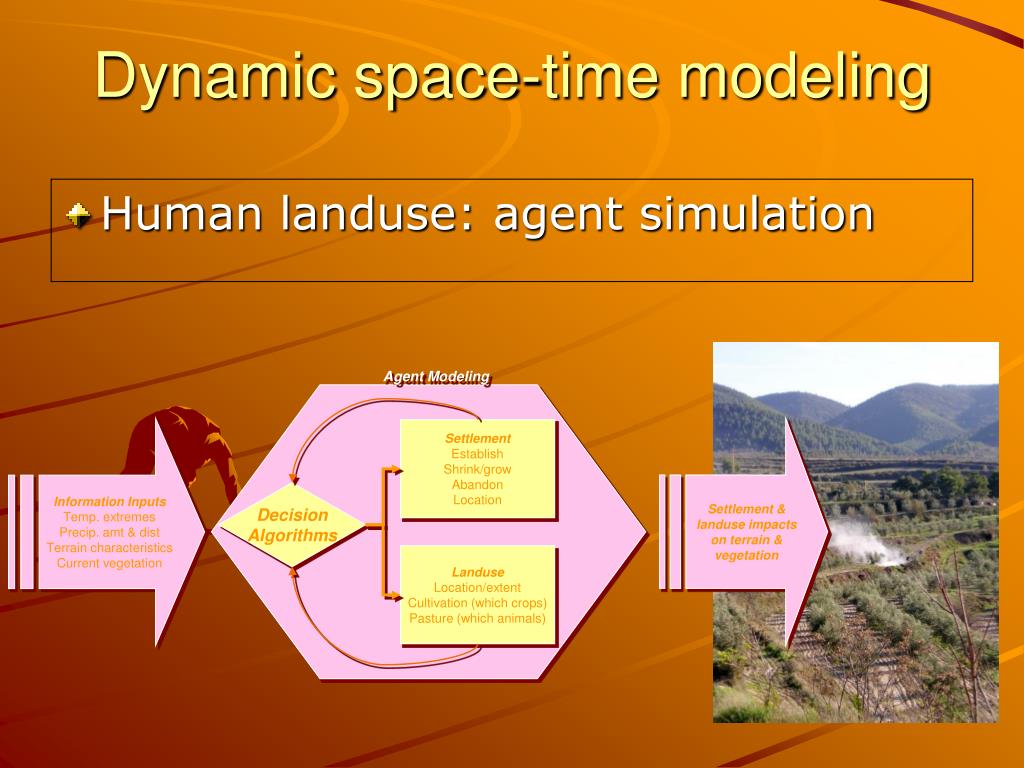 Dynamic space-time modeling

Human landuse: agent simulation

Agent Modeling

Information Inputs
Temp. extremes
Precip. amt & dist
Terrain characteristics
Current vegetation

Decision Algorithms

Settlement
Establish
Shrink/grow
Abandon
Location

Landuse
Location/extent
Cultivation (which crops)
Pasture (which animals)

Settlement & landuse impacts on terrain & vegetation